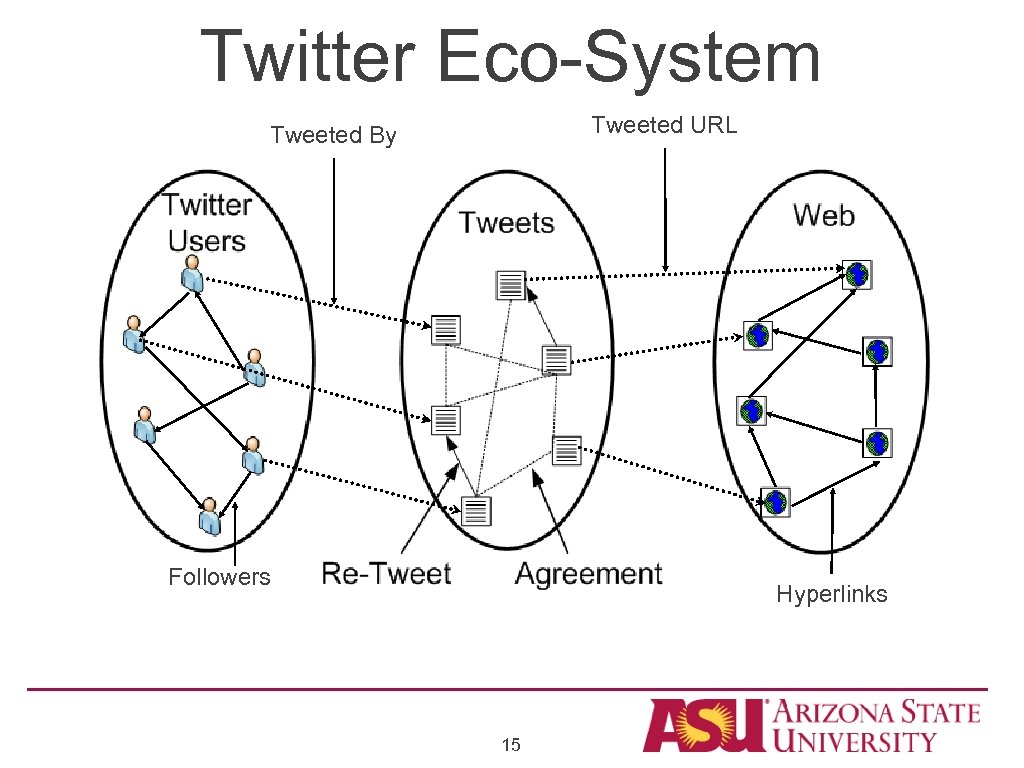 Twitter Eco-System

Tweeted By

Tweeted URL

Twitter Users

Tweets

Web

Followers

Re-Tweet

Agreement

Hyperlinks

15

ASU ARIZONA STATE UNIVERSITY